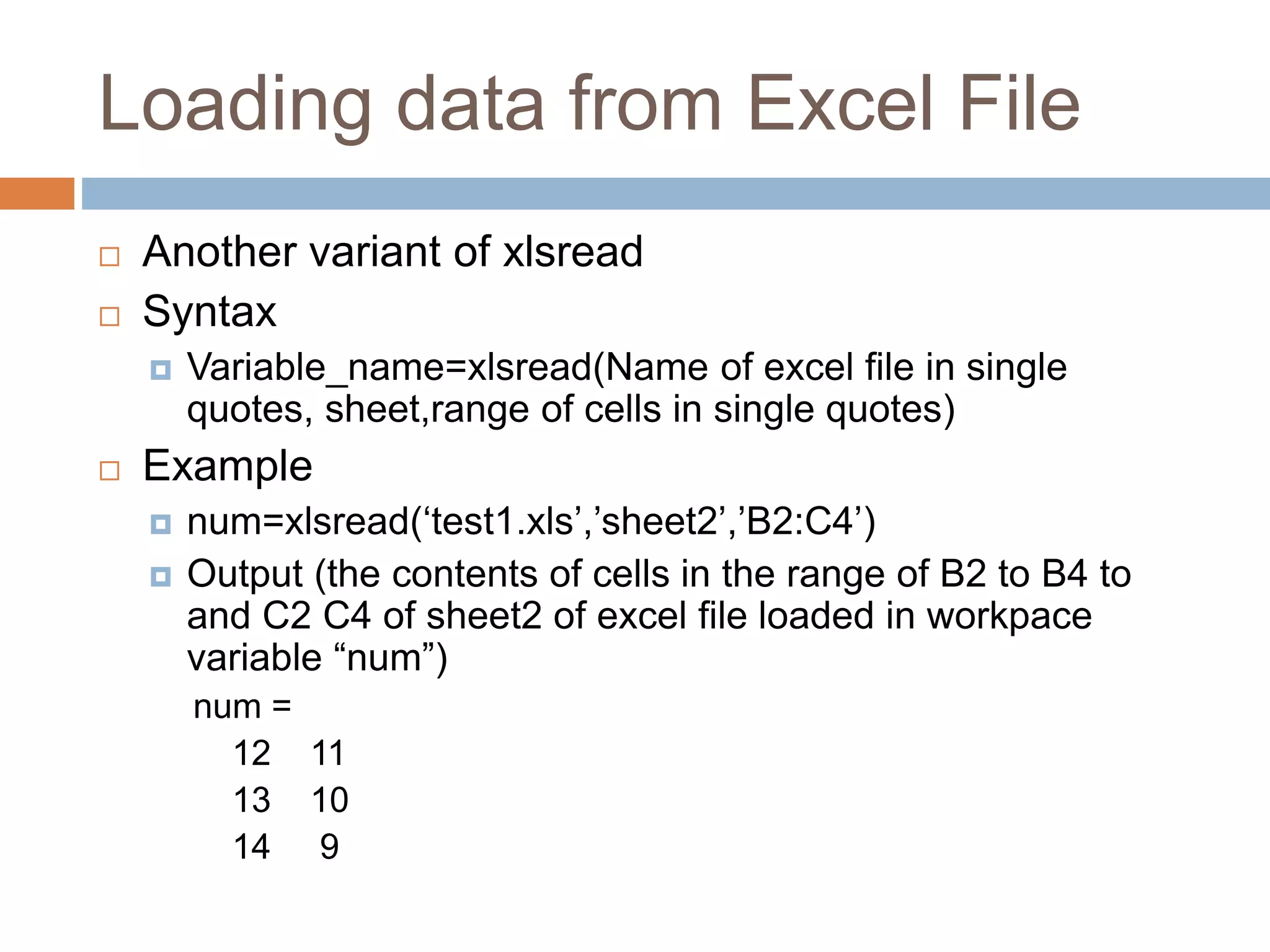 Loading data from Excel File

Another variant of xlsread

Syntax

Variable_name=xlsread(Name of excel file in single quotes, sheet,range of cells in single quotes)

Example

num=xlsread(‘test1.xls’,’sheet2’,’B2:C4’)

Output (the contents of cells in the range of B2 to B4 to and C2 C4 of sheet2 of excel file loaded in workpace variable “num”)

num =

12 11
13 10
14 9